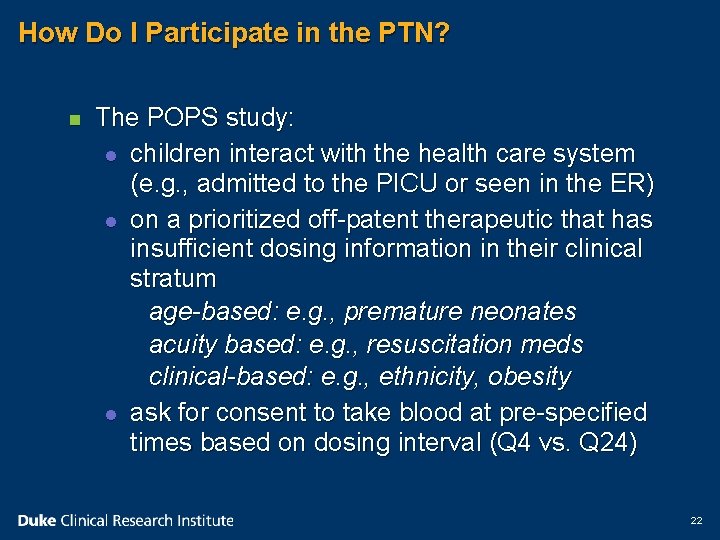 How Do I Participate in the PTN?

The POPS study:

children interact with the health care system (e.g., admitted to the PICU or seen in the ER)

on a prioritized off-patent therapeutic that has insufficient dosing information in their clinical stratum

age-based: e.g., premature neonates
acuity based: e.g., resuscitation meds
clinical-based: e.g., ethnicity, obesity

ask for consent to take blood at pre-specified times based on dosing interval (Q4 vs. Q24)

Duke Clinical Research Institute

22